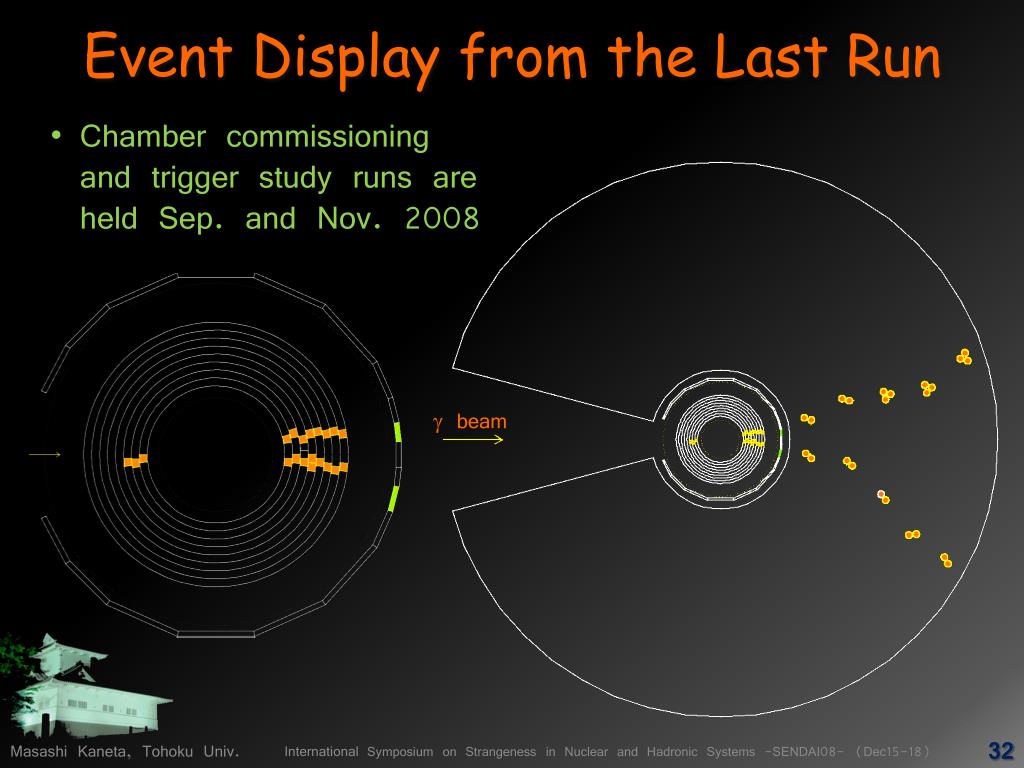 Event Display from the Last Run

• Chamber commissioning and trigger study runs are held Sep. and Nov. 2008

$\gamma$ beam

Masashi Kaneta, Tohoku Univ.

International Symposium on Strangeness in Nuclear and Hadronic Systems -SENDAI08- (Dec15-18)

32